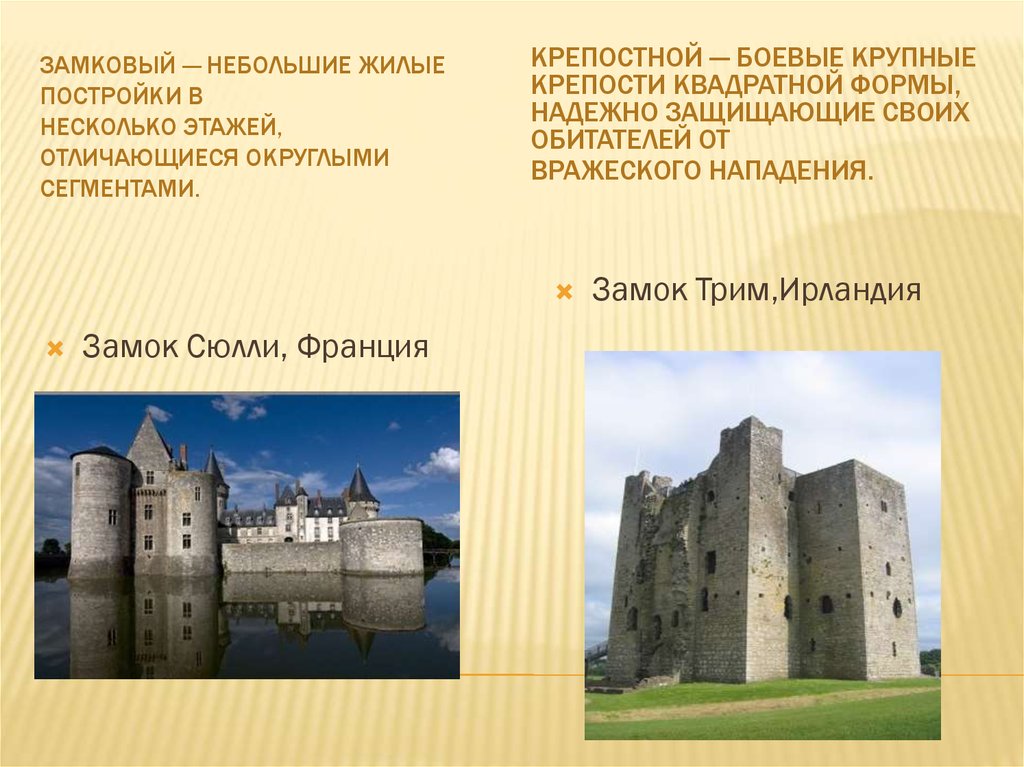 ЗАМКОВЫЙ — НЕБОЛЬШИЕ ЖИЛЫЕ ПОСТРОЙКИ В НЕСКОЛЬКО ЭТАЖЕЙ, ОТЛИЧАЮЩИЕСЯ ОКРУГЛЫМИ СЕГМЕНТАМИ.

Замок Сюлли, Франция

КРЕПОСТНОЙ — БОЕВЫЕ КРУПНЫЕ КРЕПОСТИ КВАДРАТНОЙ ФОРМЫ, НАДЕЖНО ЗАЩИЩАЮЩИЕ СВОИХ ОБИТАТЕЛЕЙ ОТ ВРАЖЕСКОГО НАПАДЕНИЯ.

Замок Трим,Ирландия